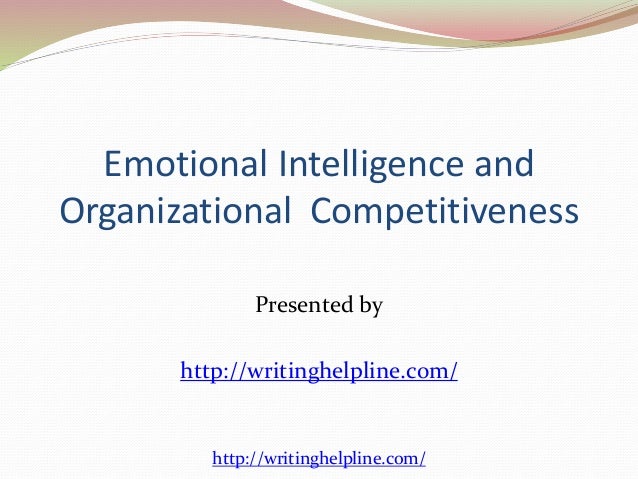 Emotional Intelligence and Organizational  Competitiveness

Presented by

http://writinghelpline.com/

http://writinghelpline.com/